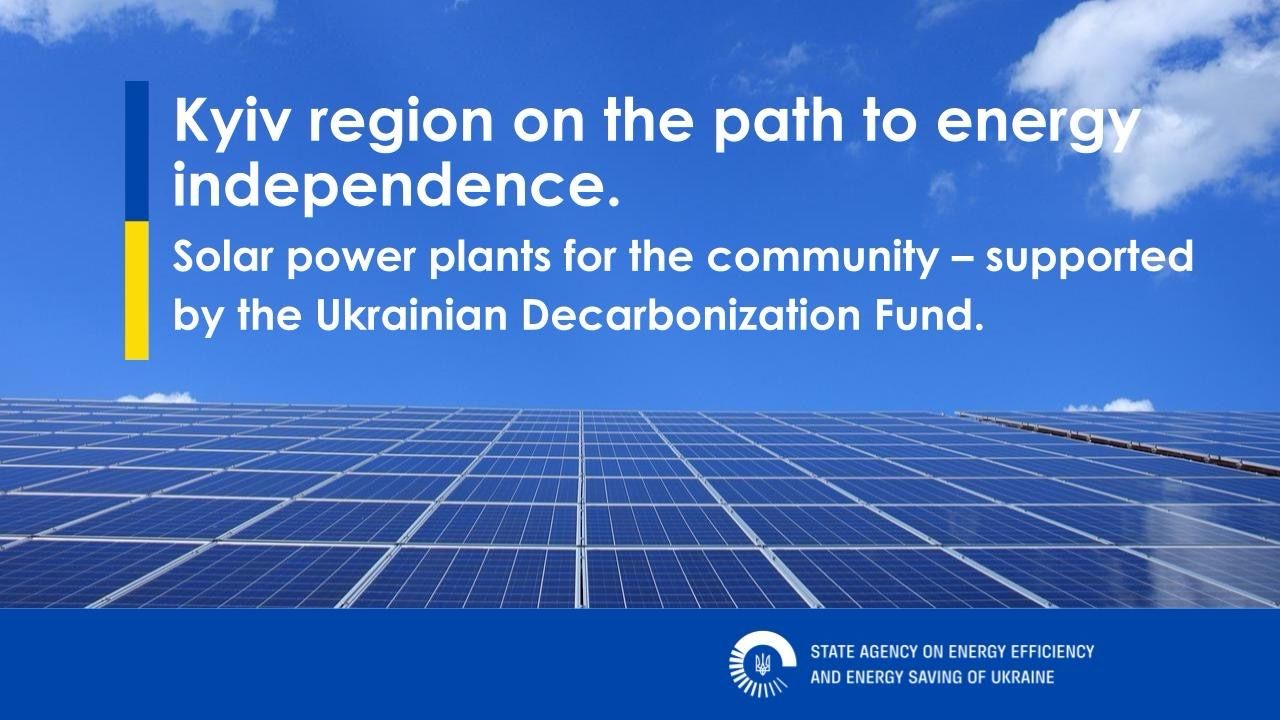 Kyiv region on the path to energy independence.

Solar power plants for the community – supported by the Ukrainian Decarbonization Fund.

STATE AGENCY ON ENERGY EFFICIENCY AND ENERGY SAVING OF UKRAINE